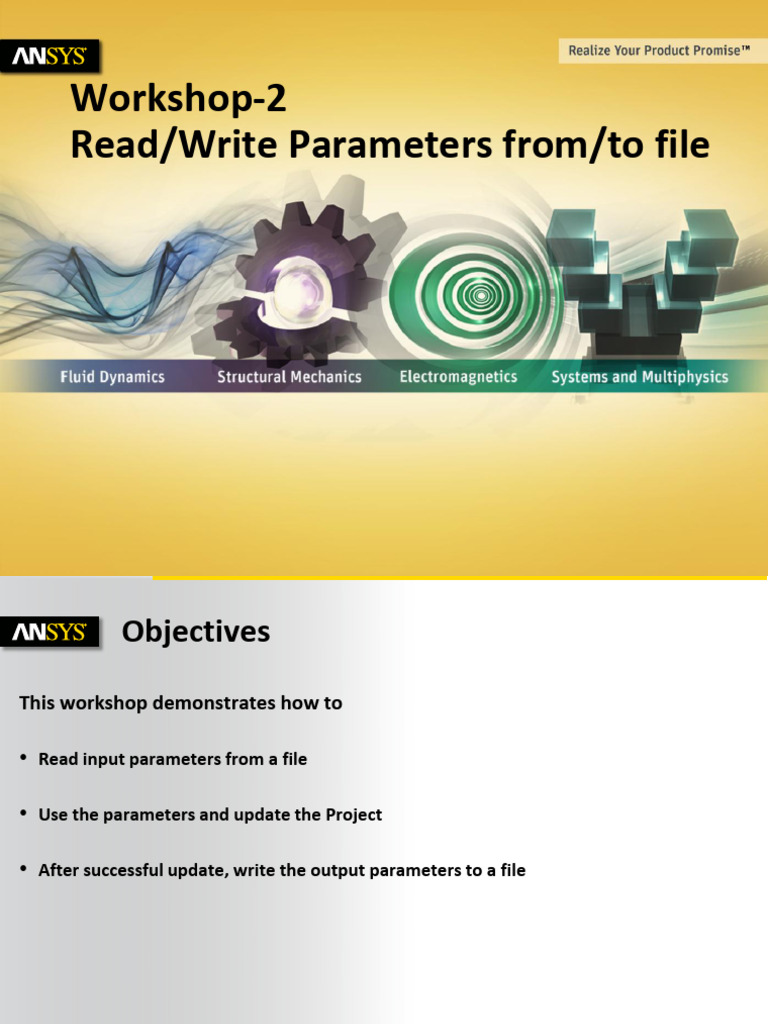 ANSYS

Realize Your Product Promise™

Workshop-2
Read/Write Parameters from/to file

Fluid Dynamics
Structural Mechanics
Electromagnetics
Systems and Multiphysics

ANSYS

Objectives

This workshop demonstrates how to

• Read input parameters from a file

• Use the parameters and update the Project

• After successful update, write the output parameters to a file